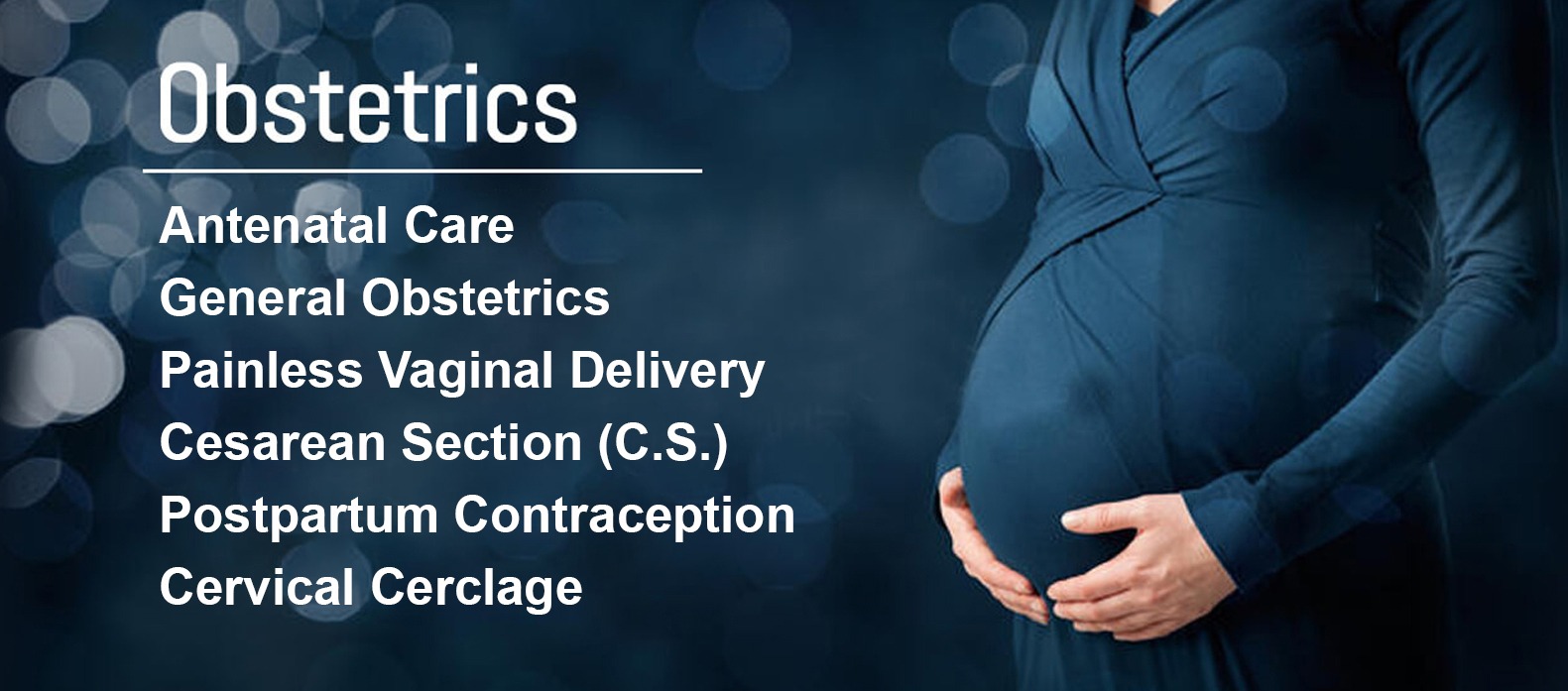 Obstetrics

Antenatal Care
General Obstetrics
Painless Vaginal Delivery
Cesarean Section (C.S.)
Postpartum Contraception
Cervical Cerclage